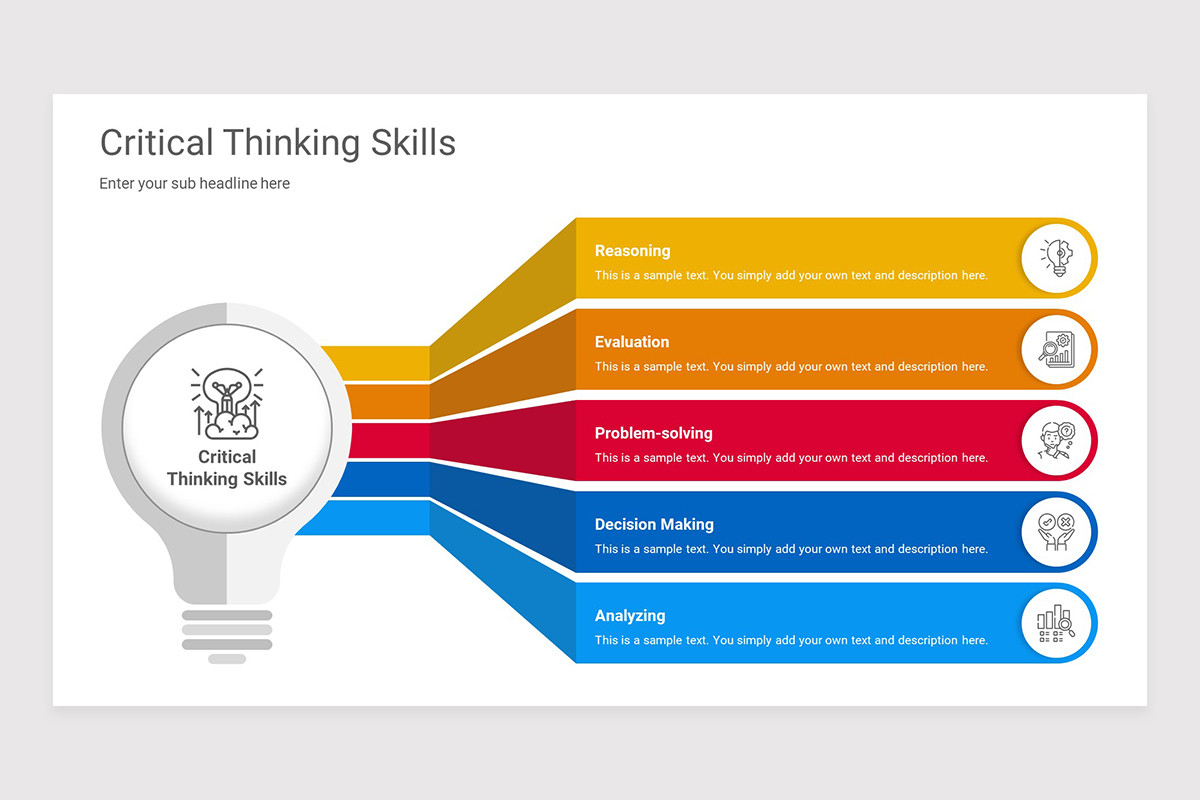 Critical Thinking Skills

Enter your sub headline here

Critical Thinking Skills

Reasoning

This is a sample text. You simply add your own text and description here.

Evaluation

This is a sample text. You simply add your own text and description here.

Problem-solving

This is a sample text. You simply add your own text and description here.

Decision Making

This is a sample text. You simply add your own text and description here.

Analyzing

This is a sample text. You simply add your own text and description here.